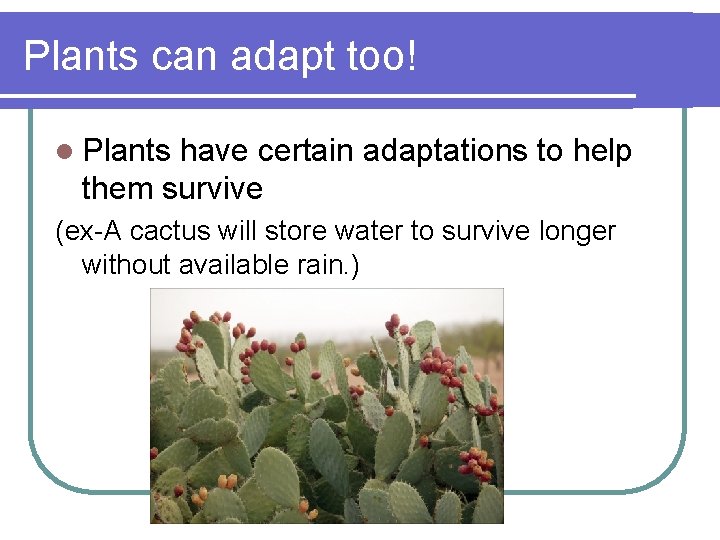 Plants can adapt too!

Plants have certain adaptations to help them survive

(ex-A cactus will store water to survive longer without available rain.)